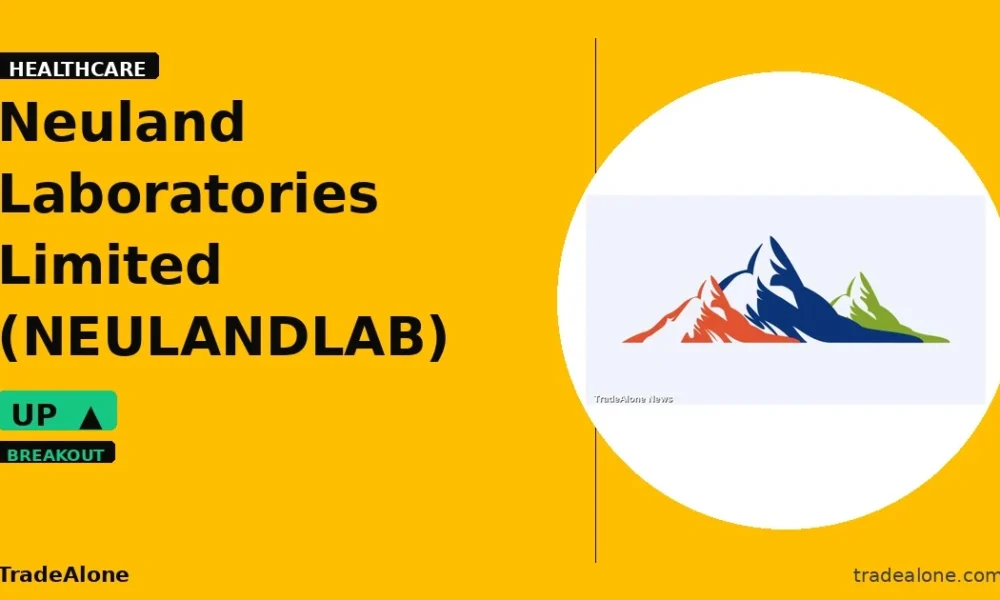 HEALTHCARE

Neuland Laboratories Limited (NEULANDLAB)

UP ▲

BREAKOUT

TradeAlone News

TradeAlone

tradealone.com